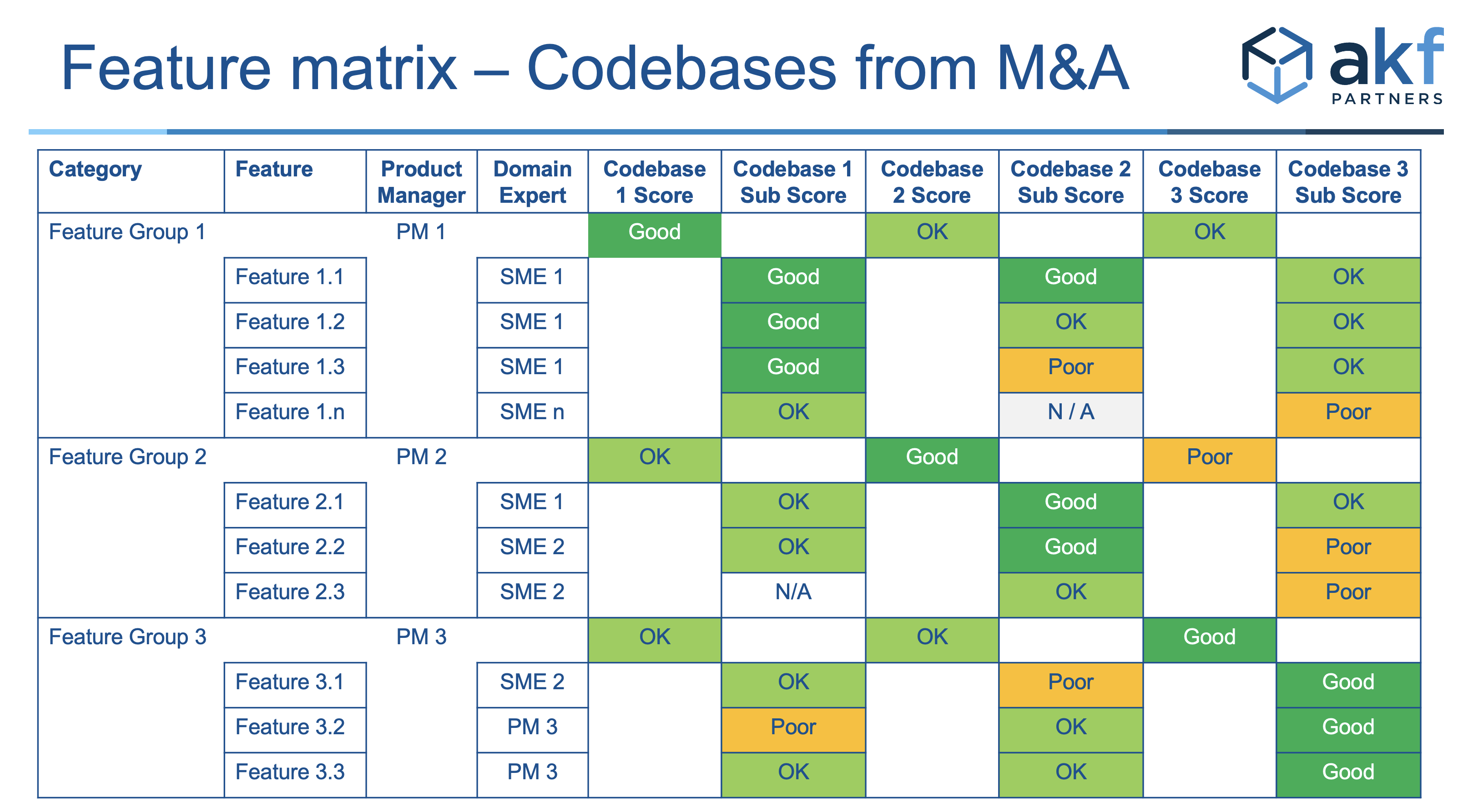 Feature matrix – Codebases from M&A

akf PARTNERS

| Category | Feature | Product Manager | Domain Expert | Codebase 1 Score | Codebase 1 Sub Score | Codebase 2 Score | Codebase 2 Sub Score | Codebase 3 Score | Codebase 3 Sub Score |
|---|---|---|---|---|---|---|---|---|---|
| Feature Group 1 | | PM 1 | | Good | | OK | | OK | |
| | Feature 1.1 | | SME 1 | | Good | | Good | | OK |
| | Feature 1.2 | | SME 1 | | Good | | OK | | OK |
| | Feature 1.3 | | SME 1 | | Good | | Poor | | OK |
| | Feature 1.n | | SME n | | OK | | N / A | | Poor |
| Feature Group 2 | | PM 2 | | OK | | Good | | Poor | |
| | Feature 2.1 | | SME 1 | | OK | | Good | | OK |
| | Feature 2.2 | | SME 2 | | OK | | Good | | Poor |
| | Feature 2.3 | | SME 2 | | N/A | | OK | | Poor |
| Feature Group 3 | | PM 3 | | OK | | OK | | Good | |
| | Feature 3.1 | | SME 2 | | OK | | Poor | | Good |
| | Feature 3.2 | | PM 3 | | Poor | | OK | | Good |
| | Feature 3.3 | | PM 3 | | OK | | OK | | Good |